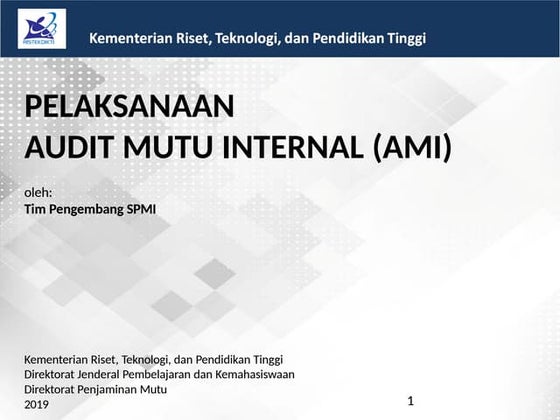 RISTEKDIKTI

Kementerian Riset, Teknologi, dan Pendidikan Tinggi

PELAKSANAAN
AUDIT MUTU INTERNAL (AMI)

oleh:
Tim Pengembang SPMI

Kementerian Riset, Teknologi, dan Pendidikan Tinggi
Direktorat Jenderal Pembelajaran dan Kemahasiswaan
Direktorat Penjaminan Mutu
2019

1